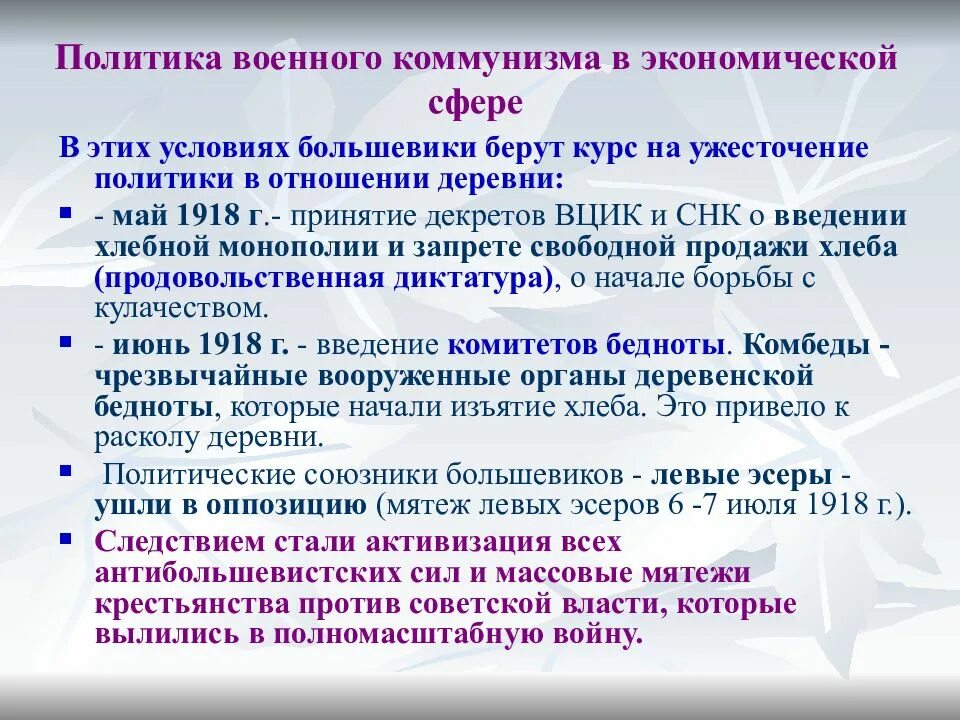 Политика военного коммунизма в экономической сфере

В этих условиях большевики берут курс на ужесточение политики в отношении деревни:

- - май 1918 г.- принятие декретов ВЦИК и СНК о введении хлебной монополии и запрете свободной продажи хлеба (продовольственная диктатура), о начале борьбы с кулачеством.
- - июнь 1918 г. - введение комитетов бедноты. Комбеды - чрезвычайные вооруженные органы деревенской бедноты, которые начали изъятие хлеба. Это привело к расколу деревни.
- Политические союзники большевиков - левые эсеры - ушли в оппозицию (мятеж левых эсеров 6 -7 июля 1918 г.).
- Следствием стали активизация всех антибольшевистских сил и массовые мятежи крестьянства против советской власти, которые вылились в полномасштабную войну.